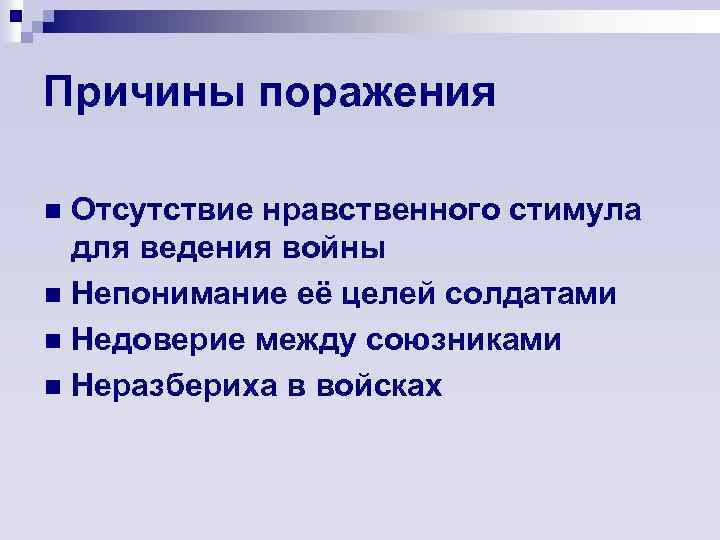 Причины поражения

■ Отсутствие нравственного стимула для ведения войны
■ Непонимание её целей солдатами
■ Недоверие между союзниками
■ Неразбериха в войсках